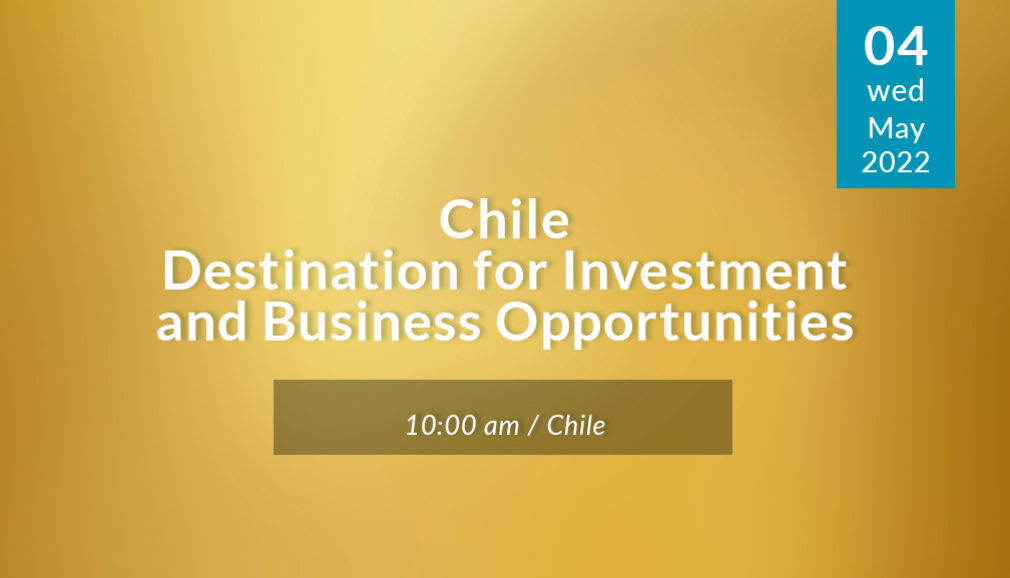 04
wed
May
2022

Chile
Destination for Investment and Business Opportunities

10:00 am / Chile